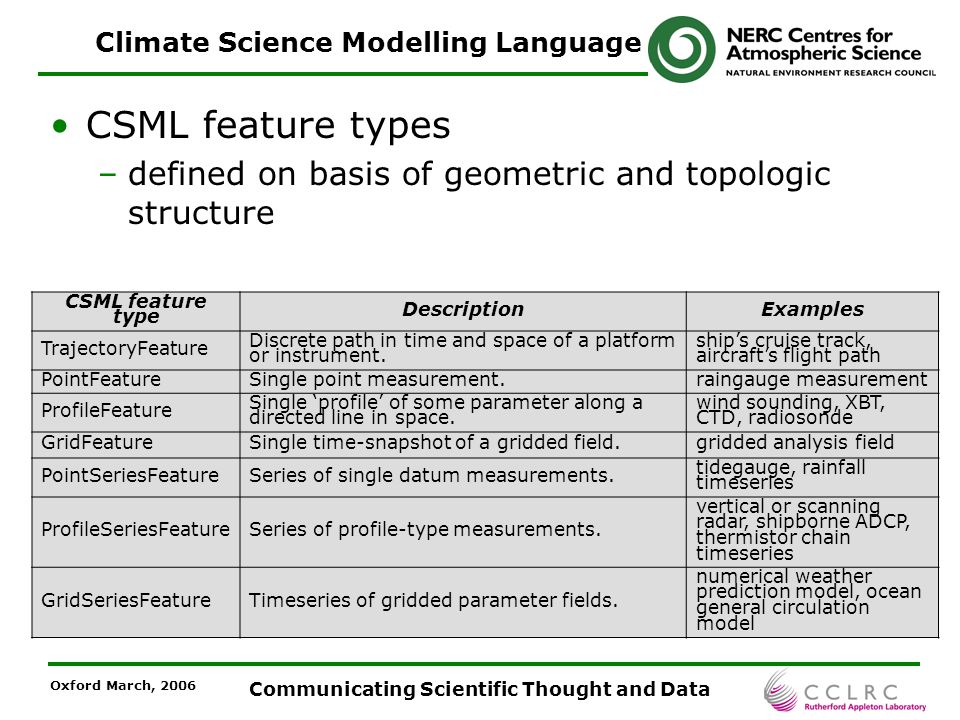 Climate Science Modelling Language

NERC Centres for Atmospheric Science
NATURAL ENVIRONMENT RESEARCH COUNCIL

• CSML feature types
– defined on basis of geometric and topologic structure

| CSML feature type | Description | Examples |
|---|---|---|
| TrajectoryFeature | Discrete path in time and space of a platform or instrument. | ship's cruise track, aircraft's flight path |
| PointFeature | Single point measurement. | raingauge measurement |
| ProfileFeature | Single 'profile' of some parameter along a directed line in space. | wind sounding, XBT, CTD, radiosonde |
| GridFeature | Single time-snapshot of a gridded field. | gridded analysis field |
| PointSeriesFeature | Series of single datum measurements. | tidegauge, rainfall timeseries |
| ProfileSeriesFeature | Series of profile-type measurements. | vertical or scanning radar, shipborne ADCP, thermistor chain timeseries |
| GridSeriesFeature | Timeseries of gridded parameter fields. | numerical weather prediction model, ocean general circulation model |

Oxford March, 2006

Communicating Scientific Thought and Data

CCLRC
Rutherford Appleton Laboratory